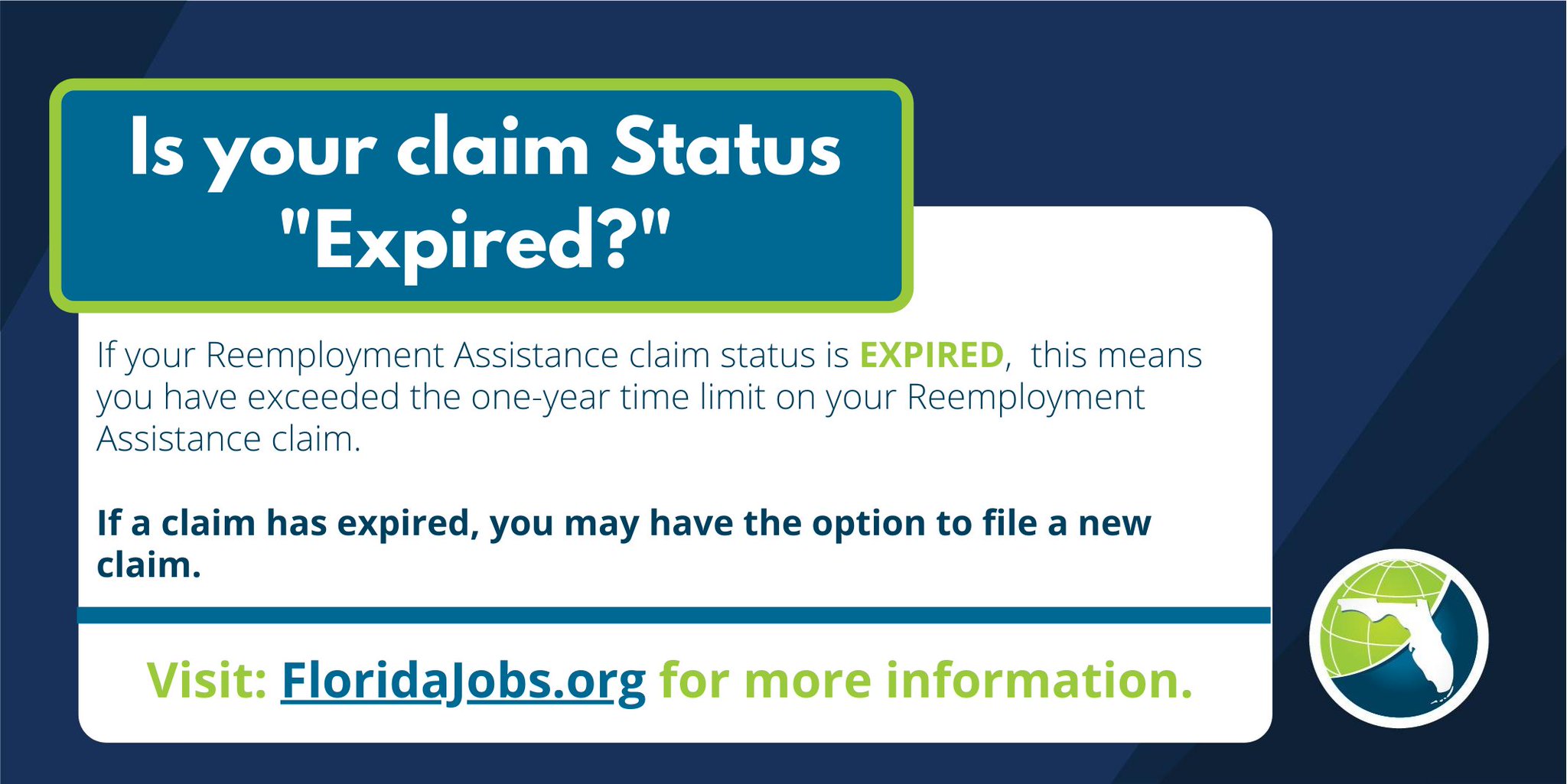 Is your claim Status "Expired?"

If your Reemployment Assistance claim status is EXPIRED, this means you have exceeded the one-year time limit on your Reemployment Assistance claim.

If a claim has expired, you may have the option to file a new claim.

Visit: FloridaJobs.org for more information.